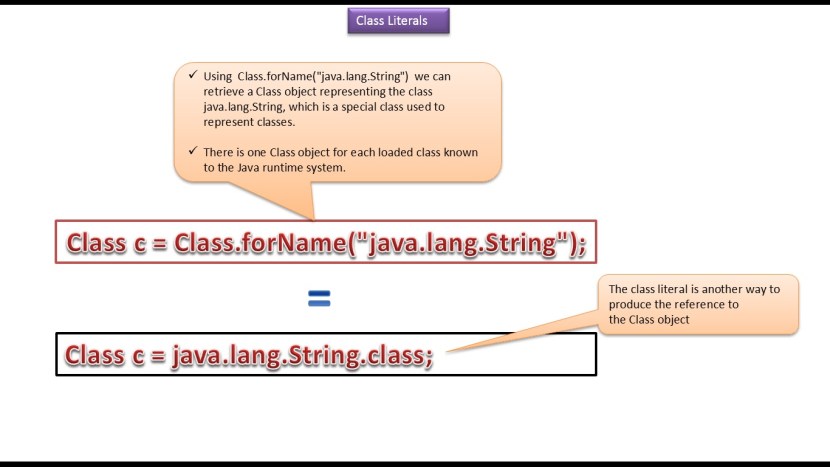 Class Literals

✓ Using Class.forName("java.lang.String") we can retrieve a Class object representing the class java.lang.String, which is a special class used to represent classes.

✓ There is one Class object for each loaded class known to the Java runtime system.

Class c = Class.forName("java.lang.String");

=

The class literal is another way to produce the reference to the Class object

Class c = java.lang.String.class;